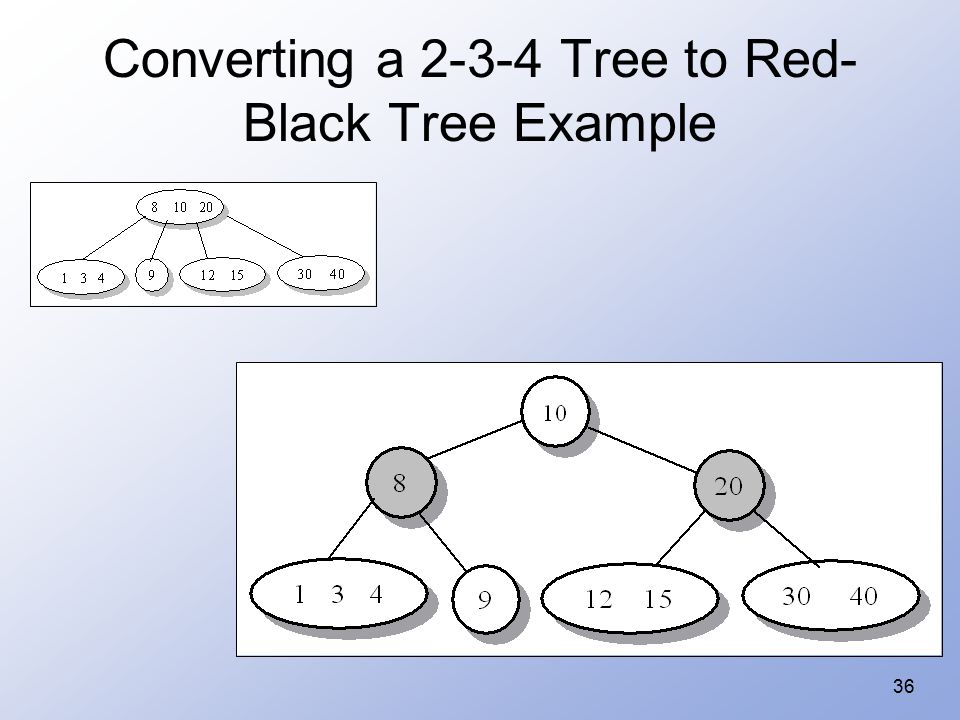 Converting a 2-3-4 Tree to Red-Black Tree Example

8 10 20

1 3 4

9

12 15

30 40

10

8

20

1 3 4

9

12 15

30 40

36